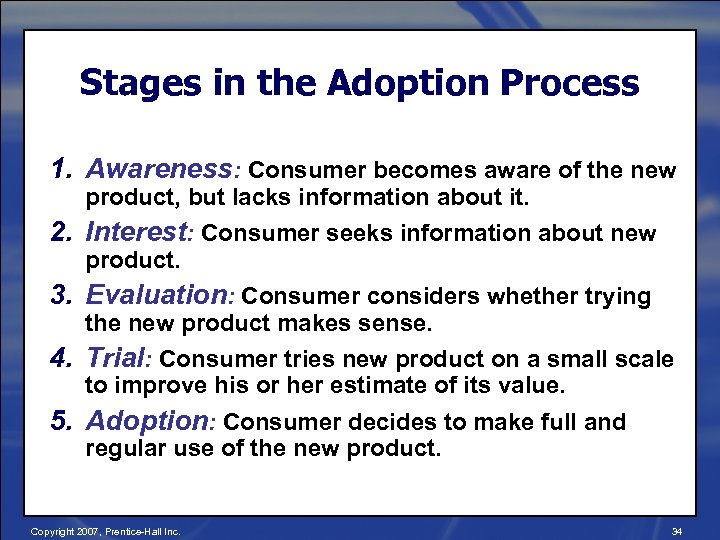 Stages in the Adoption Process

1. Awareness: Consumer becomes aware of the new product, but lacks information about it.
2. Interest: Consumer seeks information about new product.
3. Evaluation: Consumer considers whether trying the new product makes sense.
4. Trial: Consumer tries new product on a small scale to improve his or her estimate of its value.
5. Adoption: Consumer decides to make full and regular use of the new product.

Copyright 2007, Prentice-Hall Inc.

34